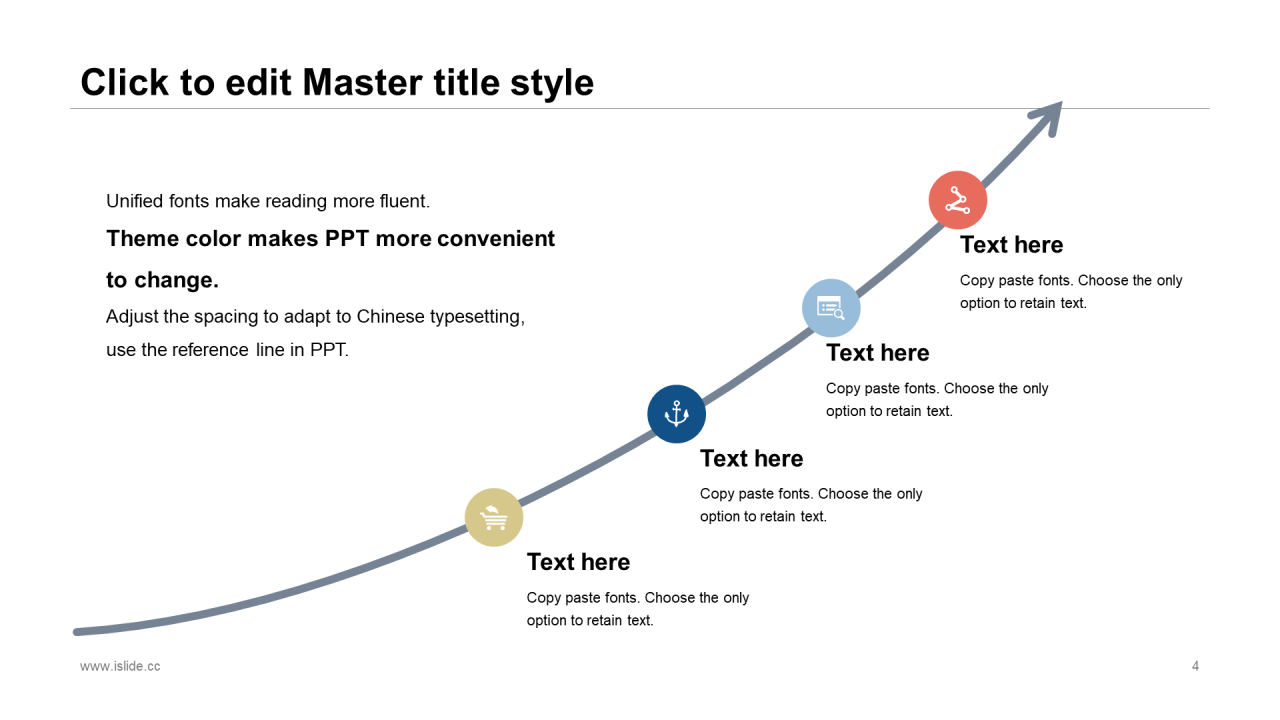 Click to edit Master title style

Unified fonts make reading more fluent.

Theme color makes PPT more convenient to change.

Adjust the spacing to adapt to Chinese typesetting, use the reference line in PPT.

Text here

Copy paste fonts. Choose the only option to retain text.

Text here

Copy paste fonts. Choose the only option to retain text.

Text here

Copy paste fonts. Choose the only option to retain text.

Text here

Copy paste fonts. Choose the only option to retain text.

www.islide.cc

4